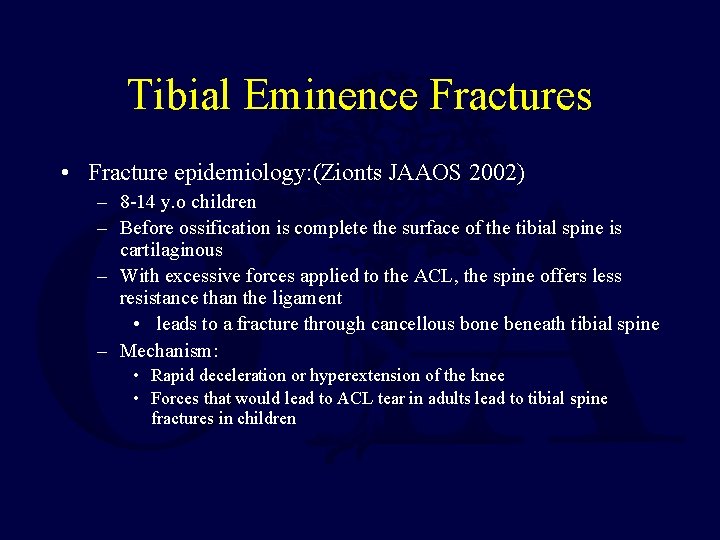 Tibial Eminence Fractures

• Fracture epidemiology:(Zionts JAAOS 2002)
– 8-14 y.o children
– Before ossification is complete the surface of the tibial spine is cartilaginous
– With excessive forces applied to the ACL, the spine offers less resistance than the ligament
• leads to a fracture through cancellous bone beneath tibial spine
– Mechanism:
• Rapid deceleration or hyperextension of the knee
• Forces that would lead to ACL tear in adults lead to tibial spine fractures in children